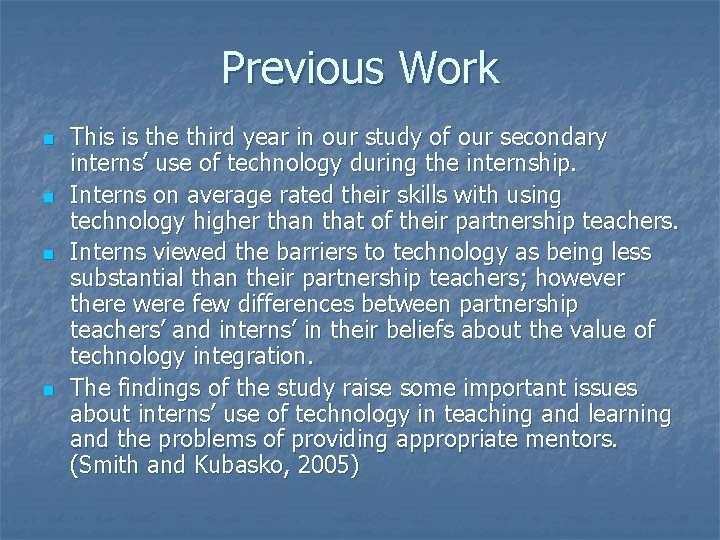 Previous Work

- This is the third year in our study of our secondary interns' use of technology during the internship.
- Interns on average rated their skills with using technology higher than that of their partnership teachers.
- Interns viewed the barriers to technology as being less substantial than their partnership teachers; however there were few differences between partnership teachers' and interns' in their beliefs about the value of technology integration.
- The findings of the study raise some important issues about interns' use of technology in teaching and learning and the problems of providing appropriate mentors. (Smith and Kubasko, 2005)